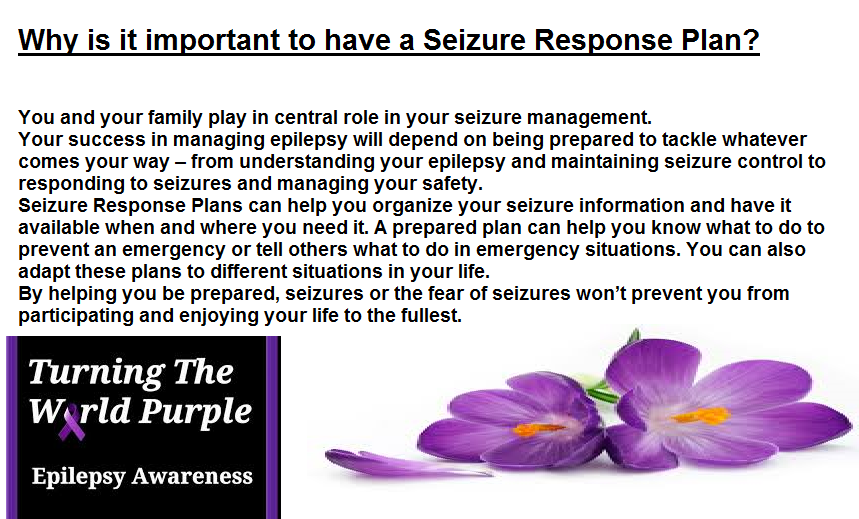 Why is it important to have a Seizure Response Plan?

You and your family play in central role in your seizure management.
Your success in managing epilepsy will depend on being prepared to tackle whatever comes your way – from understanding your epilepsy and maintaining seizure control to responding to seizures and managing your safety.
Seizure Response Plans can help you organize your seizure information and have it available when and where you need it. A prepared plan can help you know what to do to prevent an emergency or tell others what to do in emergency situations. You can also adapt these plans to different situations in your life.
By helping you be prepared, seizures or the fear of seizures won't prevent you from participating and enjoying your life to the fullest.

Turning The World Purple

Epilepsy Awareness